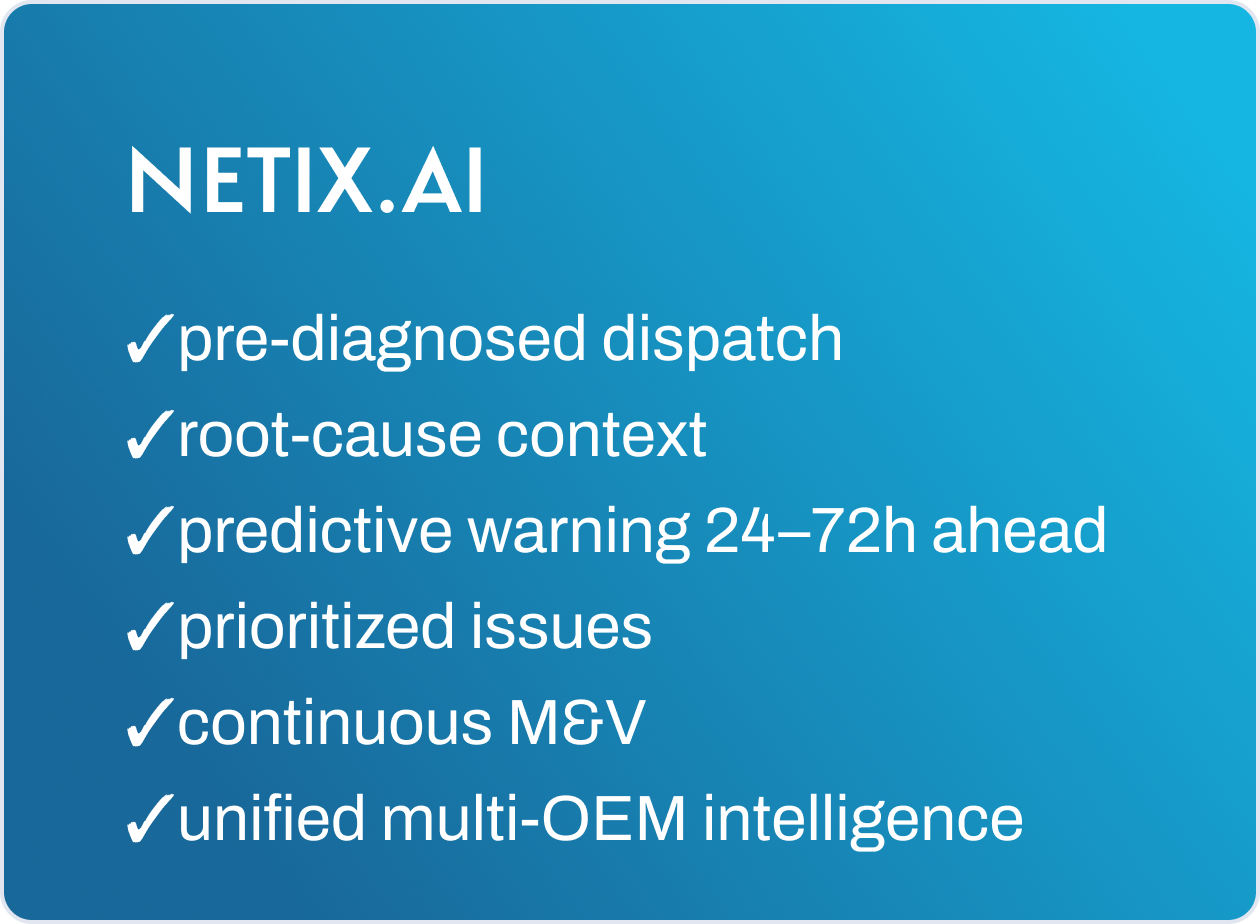 NETIX.AI

✓pre-diagnosed dispatch
✓root-cause context
✓predictive warning 24–72h ahead
✓prioritized issues
✓continuous M&V
✓unified multi-OEM intelligence